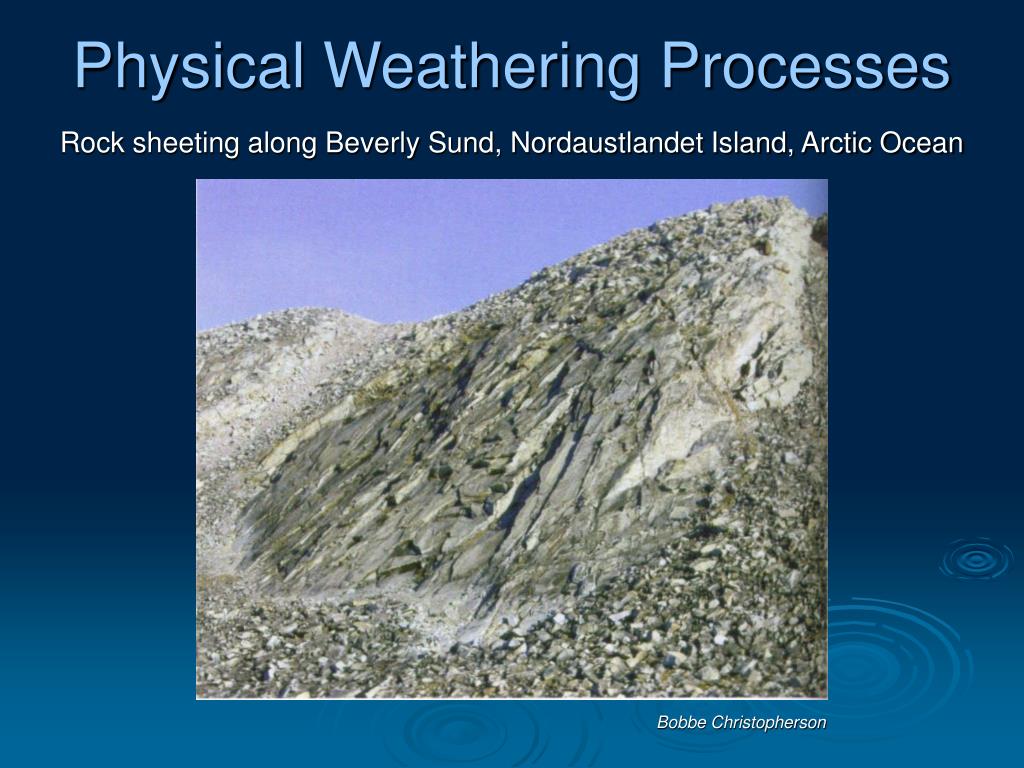 Physical Weathering Processes

Rock sheeting along Beverly Sund, Nordaustlandet Island, Arctic Ocean

Bobbe Christopherson